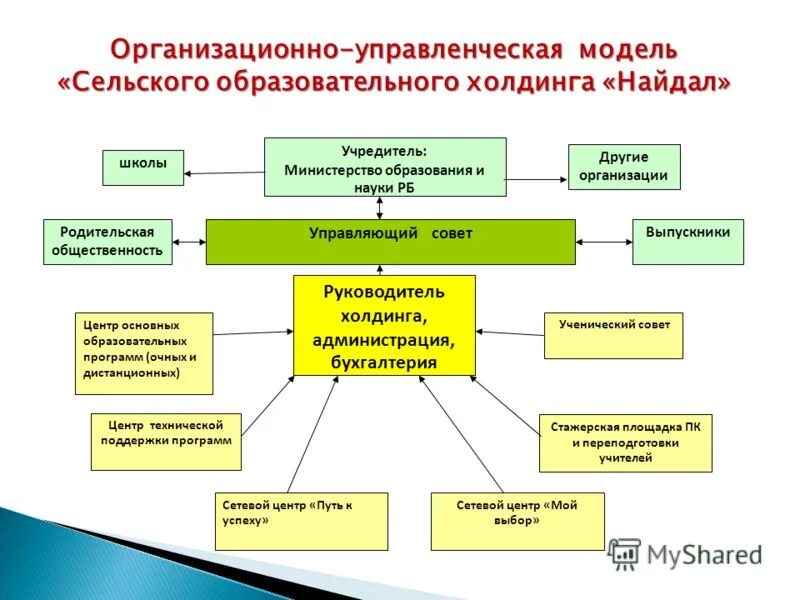 Организационно-управленческая модель «Сельского образовательного холдинга «Найдал»

школы

Учредитель:
Министерство образования и науки РБ

Другие организации

Родительская общественность

Управляющий совет

Выпускники

Руководитель холдинга, администрация, бухгалтерия

Центр основных образовательных программ (очных и дистанционных)

Ученический совет

Центр технической поддержки программ

Стажерская площадка ПК и переподготовки учителей

Сетевой центр «Путь к успеху»

Сетевой центр «Мой выбор»

MyShared